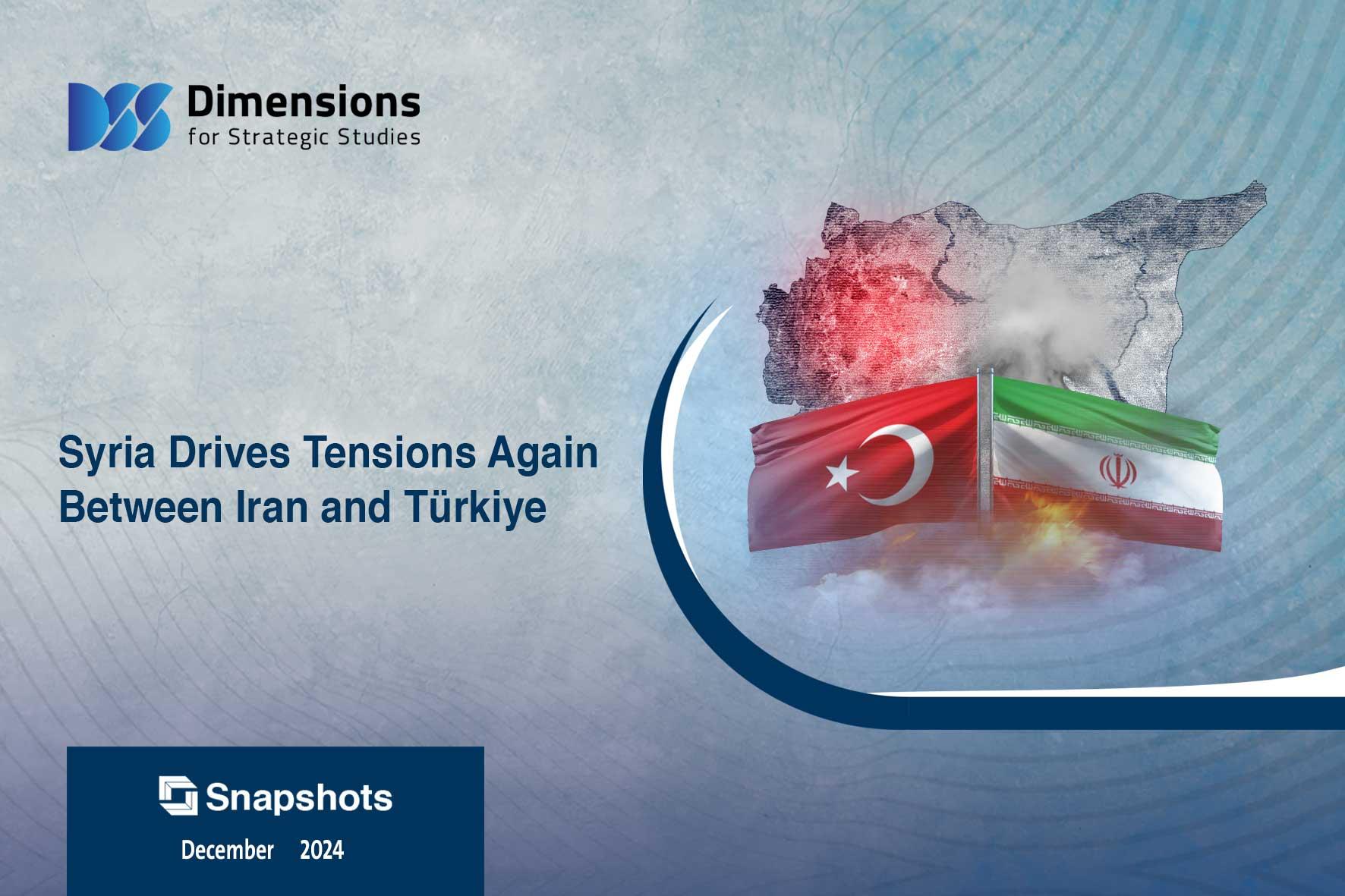 DSS Dimensions
for Strategic Studies

Syria Drives Tensions Again Between Iran and Türkiye

Snapshots
December 2024